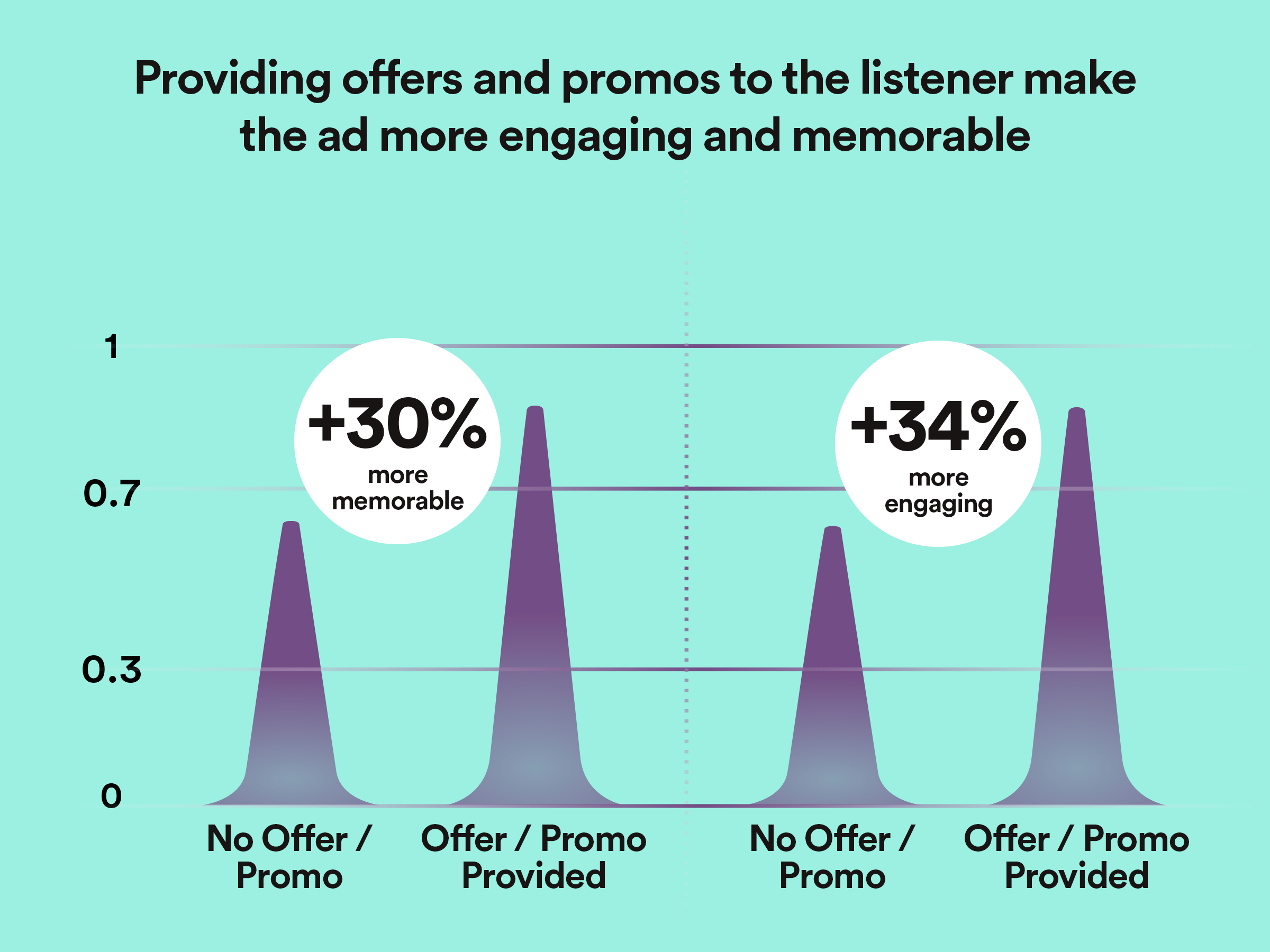 Providing offers and promos to the listener make the ad more engaging and memorable

1

0.7

0.3

0

+30%
more memorable

+34%
more engaging

No Offer / Promo

Offer / Promo Provided

No Offer / Promo

Offer / Promo Provided